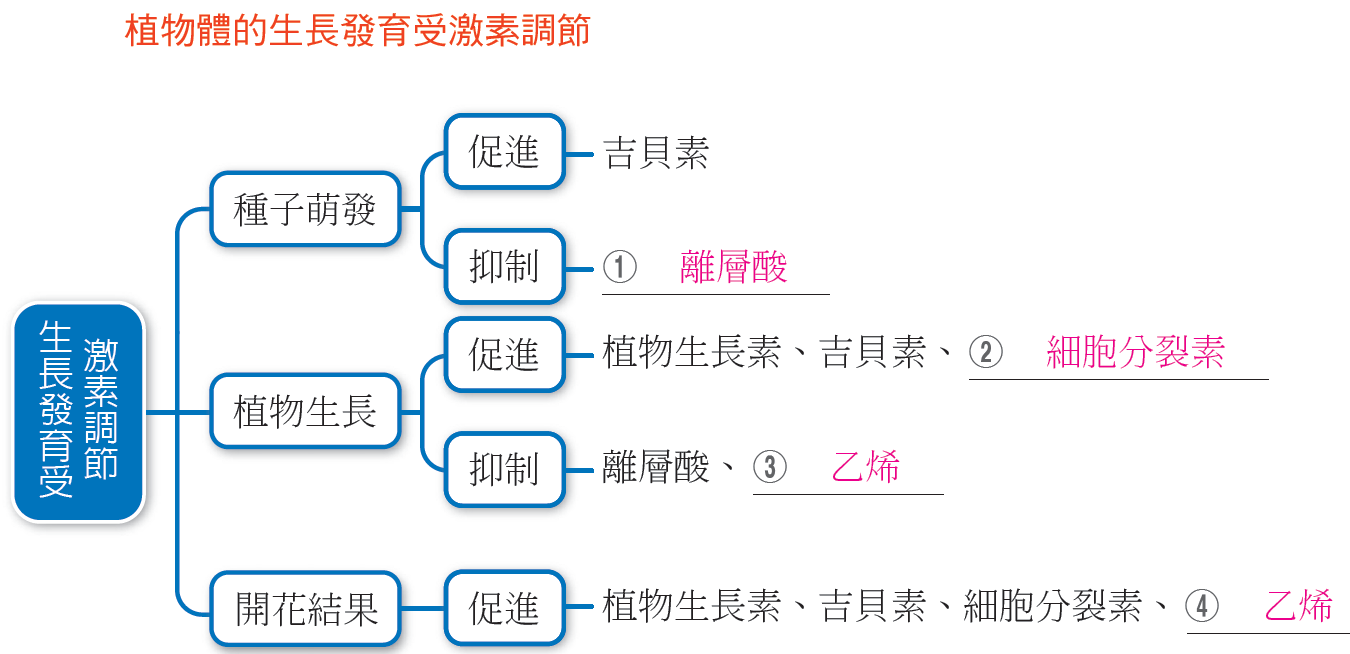 植物體的生長發育受激素調節

生長發育受激素調節

種子萌發
促進 吉貝素
抑制 ① 離層酸

植物生長
促進 植物生長素、吉貝素、② 細胞分裂素
抑制 離層酸、③ 乙烯

開花結果
促進 植物生長素、吉貝素、細胞分裂素、④ 乙烯